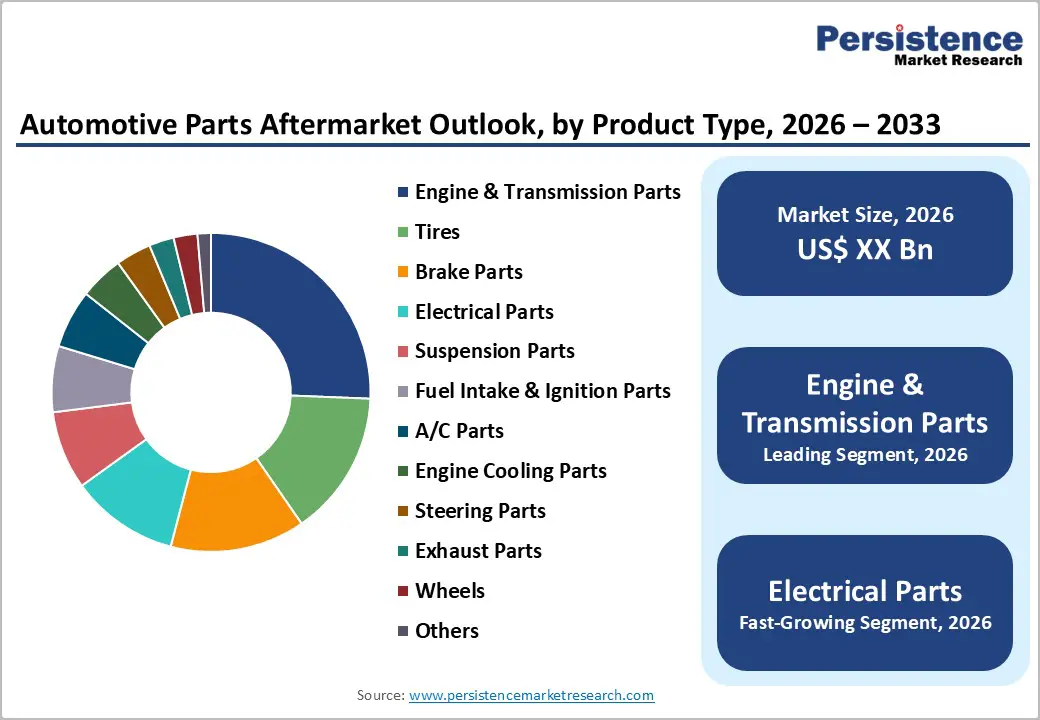 Persistence
Market Research

Automotive Parts Aftermarket Outlook, by Product Type, 2026 – 2033

Engine & Transmission Parts
Tires
Brake Parts
Electrical Parts
Suspension Parts
Fuel Intake & Ignition Parts
A/C Parts
Engine Cooling Parts
Steering Parts
Exhaust Parts
Wheels
Others

Market Size, 2026
US$ XX Bn

Engine & Transmission Parts
Leading Segment, 2026

Electrical Parts
Fast-Growing Segment, 2026

Source: www.persistencemarketresearch.com